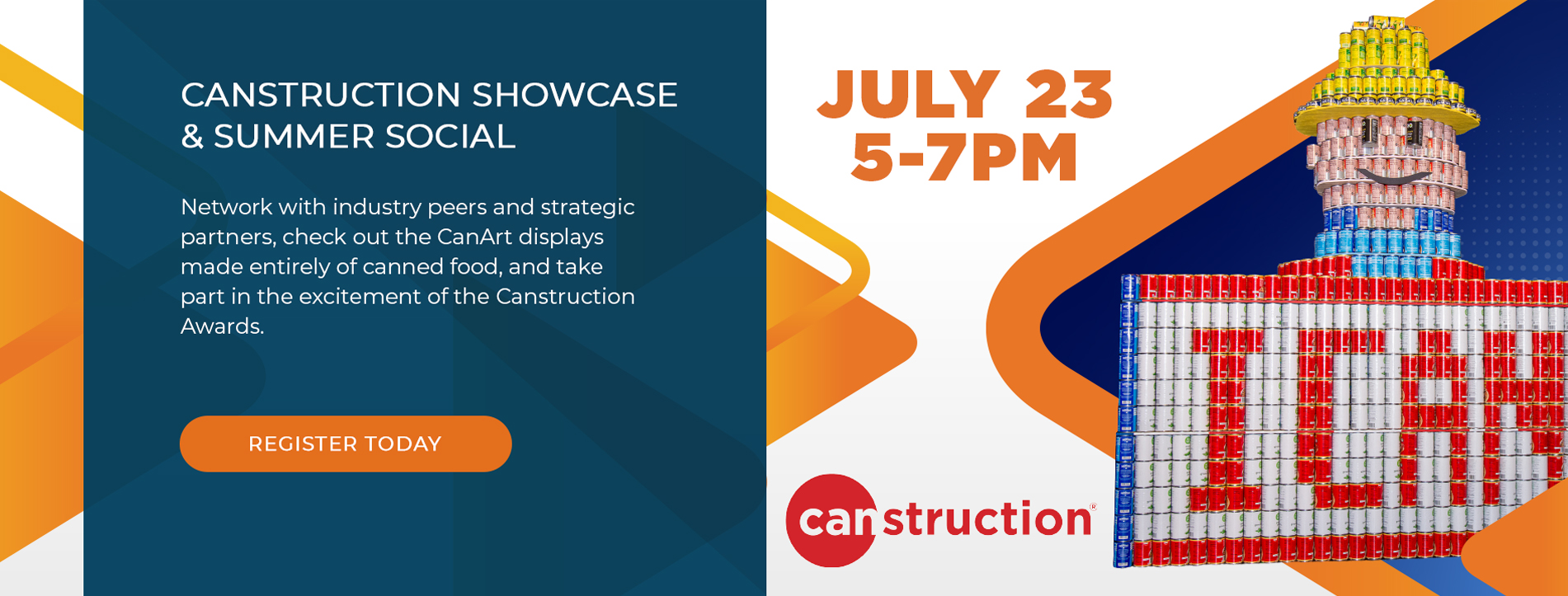 CANSTRUCTION SHOWCASE & SUMMER SOCIAL

Network with industry peers and strategic partners, check out the CanArt displays made entirely of canned food, and take part in the excitement of the Canstruction Awards.

REGISTER TODAY

JULY 23
5-7PM

canstruction®